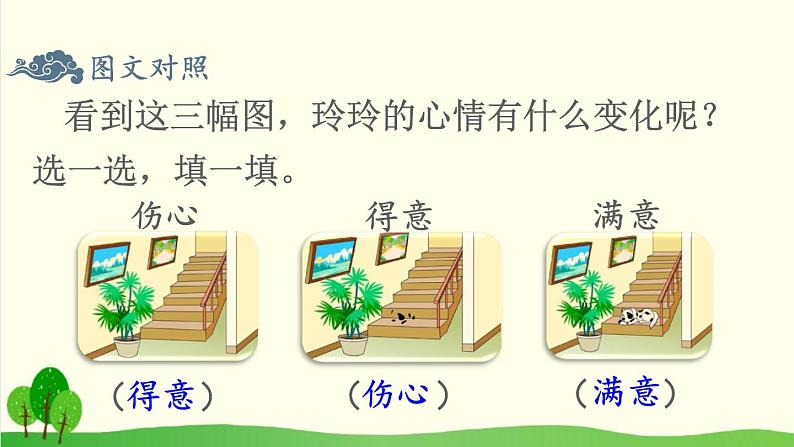 图文对照

看到这三幅图，玲玲的心情有什么变化呢？选一选，填一填。

伤心　　得意　　满意

（得意）　（伤心）　（满意）